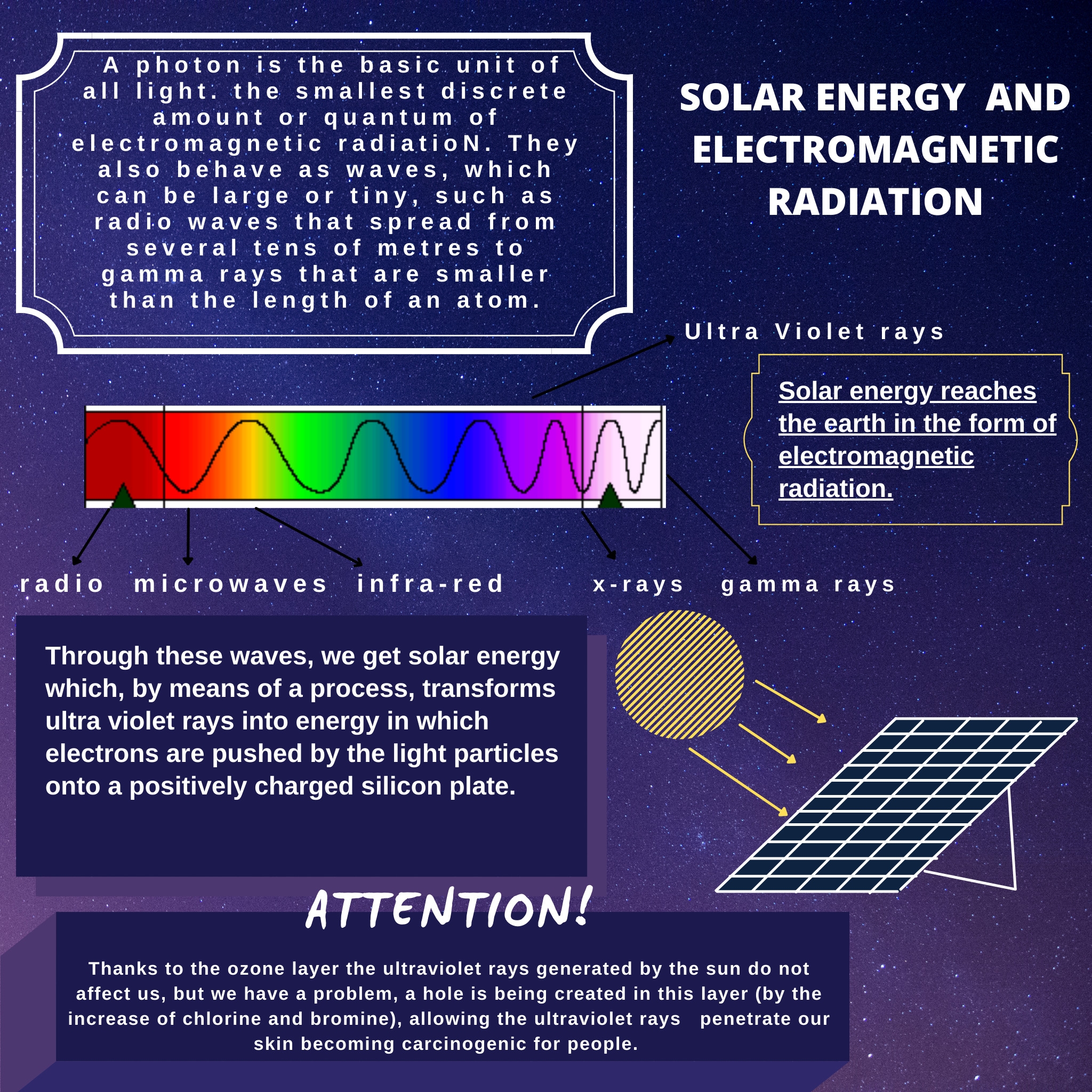 A photon is the basic unit of all light. the smallest discrete amount or quantum of electromagnetic radiatioN. They also behave as waves, which can be large or tiny, such as radio waves that spread from several tens of metres to gamma rays that are smaller than the length of an atom.

SOLAR ENERGY AND ELECTROMAGNETIC RADIATION

Ultra Violet rays

Solar energy reaches the earth in the form of electromagnetic radiation.

radio microwaves infra-red x-rays gamma rays

Through these waves, we get solar energy which, by means of a process, transforms ultra violet rays into energy in which electrons are pushed by the light particles onto a positively charged silicon plate.

ATTENTION!

Thanks to the ozone layer the ultraviolet rays generated by the sun do not affect us, but we have a problem, a hole is being created in this layer (by the increase of chlorine and bromine), allowing the ultraviolet rays penetrate our skin becoming carcinogenic for people.